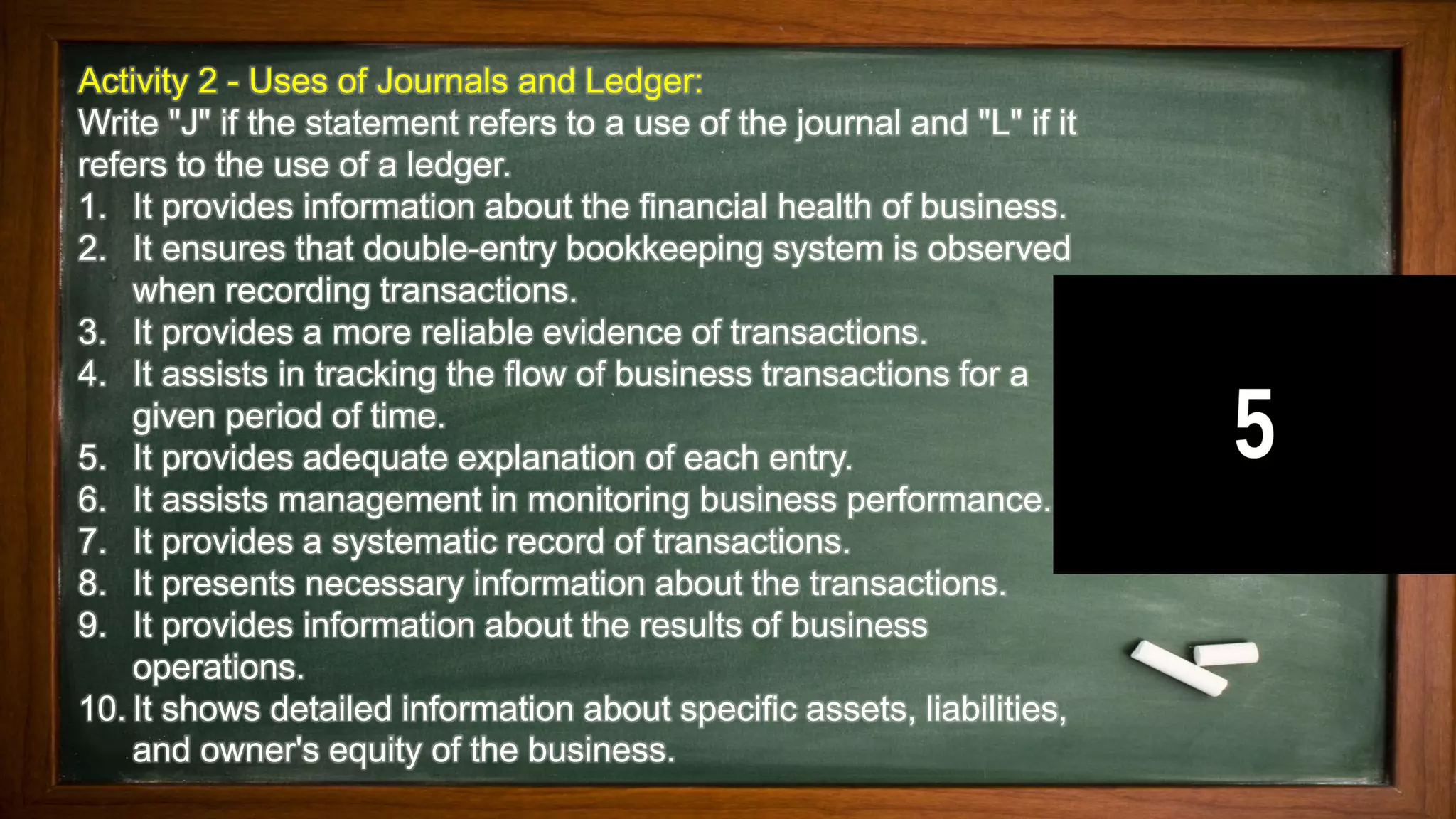 Activity 2 - Uses of Journals and Ledger:
Write "J" if the statement refers to a use of the journal and "L" if it refers to the use of a ledger.
1. It provides information about the financial health of business.
2. It ensures that double-entry bookkeeping system is observed when recording transactions.
3. It provides a more reliable evidence of transactions.
4. It assists in tracking the flow of business transactions for a given period of time.
5. It provides adequate explanation of each entry.
6. It assists management in monitoring business performance.
7. It provides a systematic record of transactions.
8. It presents necessary information about the transactions.
9. It provides information about the results of business operations.
10. It shows detailed information about specific assets, liabilities, and owner's equity of the business.

5